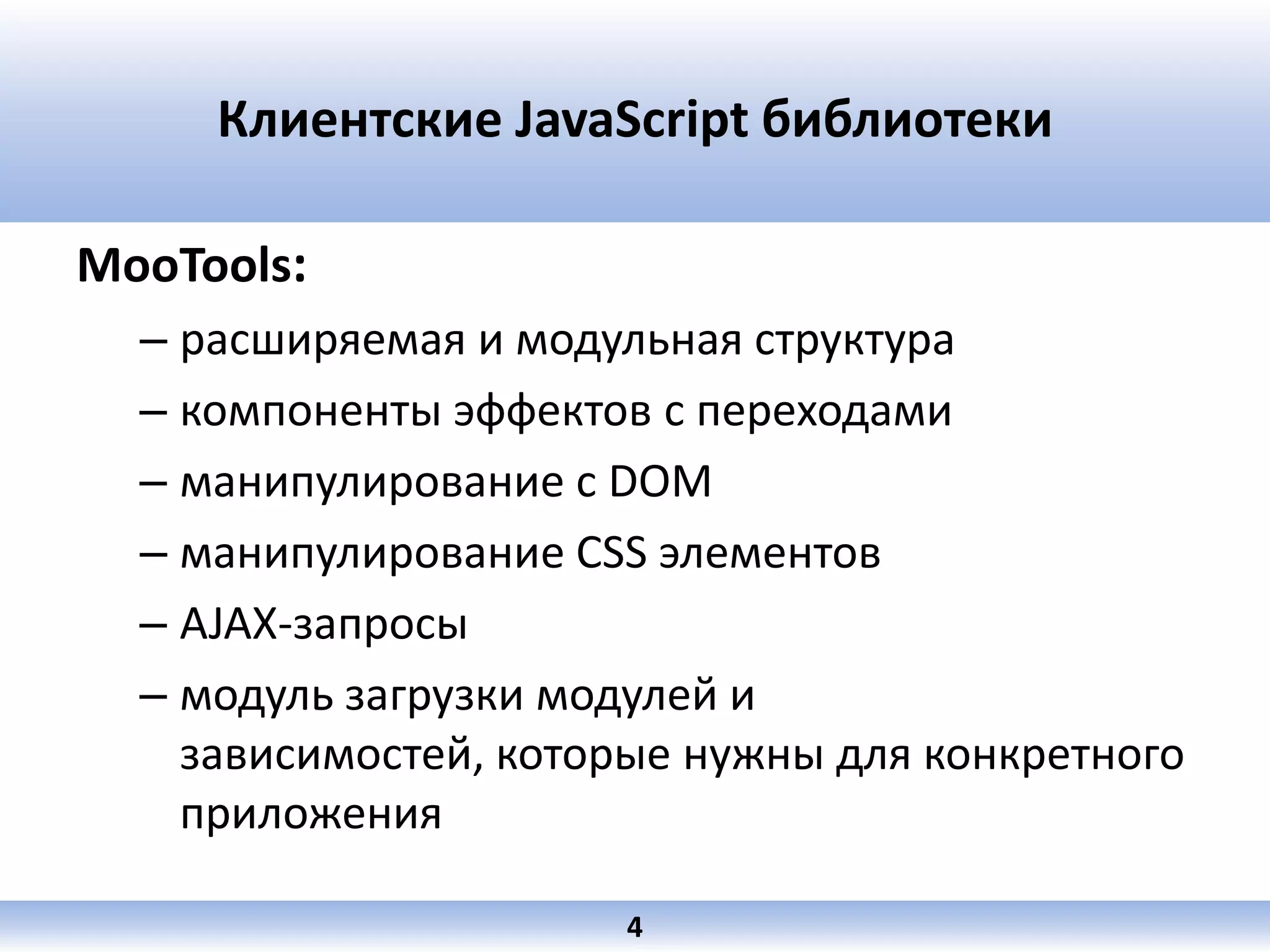 Клиентские JavaScript библиотеки

MooTools:

– расширяемая и модульная структура
– компоненты эффектов с переходами
– манипулирование с DOM
– манипулирование CSS элементов
– AJAX-запросы
– модуль загрузки модулей и зависимостей, которые нужны для конкретного приложения

4